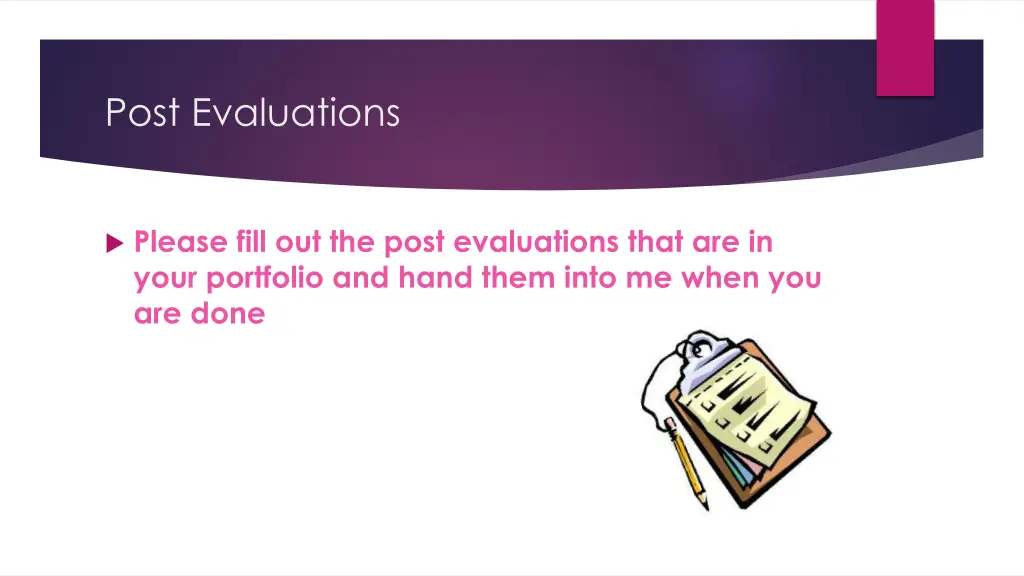 Post Evaluations

Please fill out the post evaluations that are in your portfolio and hand them into me when you are done